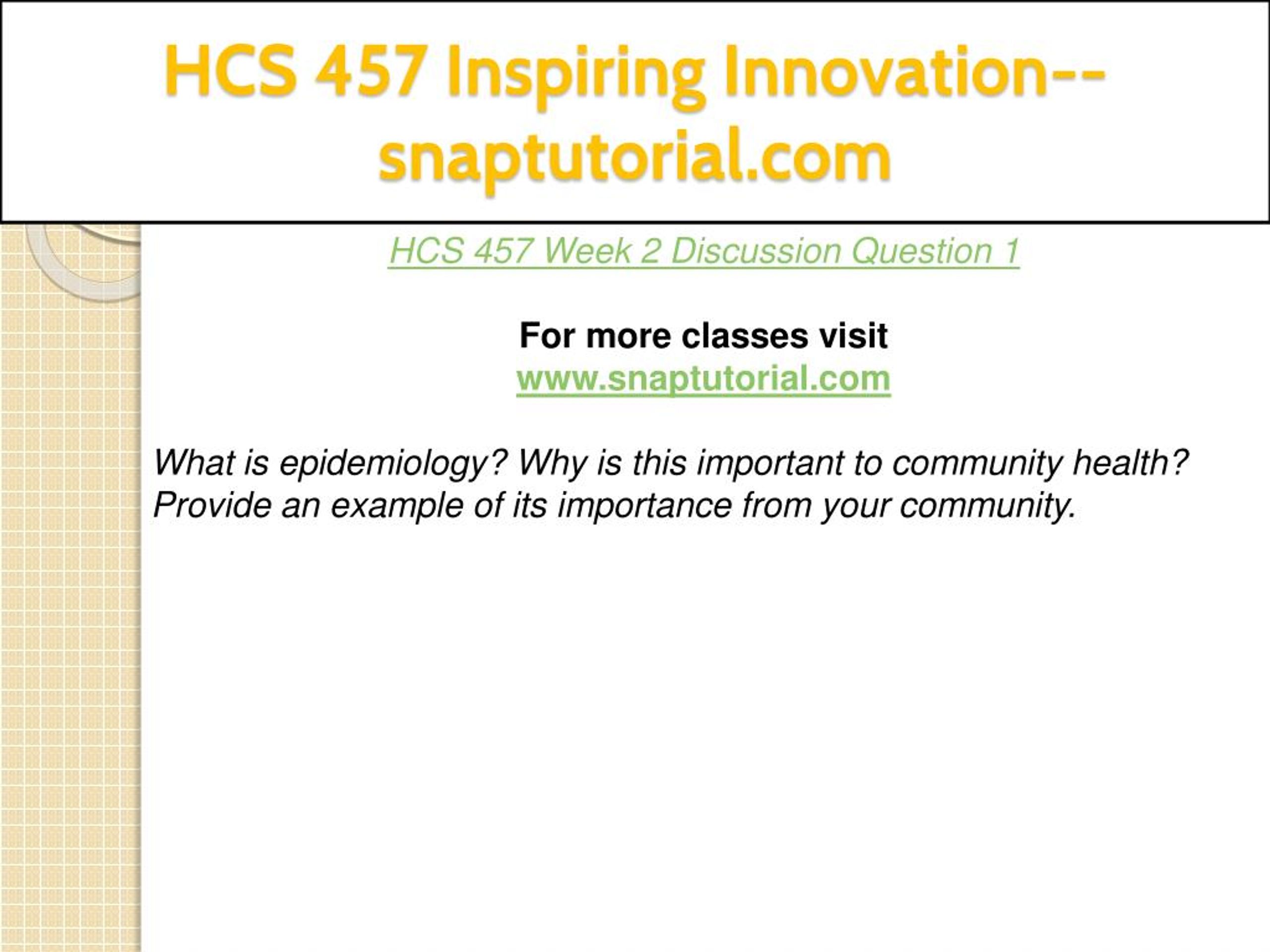 HCS 457 Inspiring Innovation--snaptutorial.com

HCS 457 Week 2 Discussion Question 1

For more classes visit
www.snaptutorial.com

What is epidemiology? Why is this important to community health? Provide an example of its importance from your community.